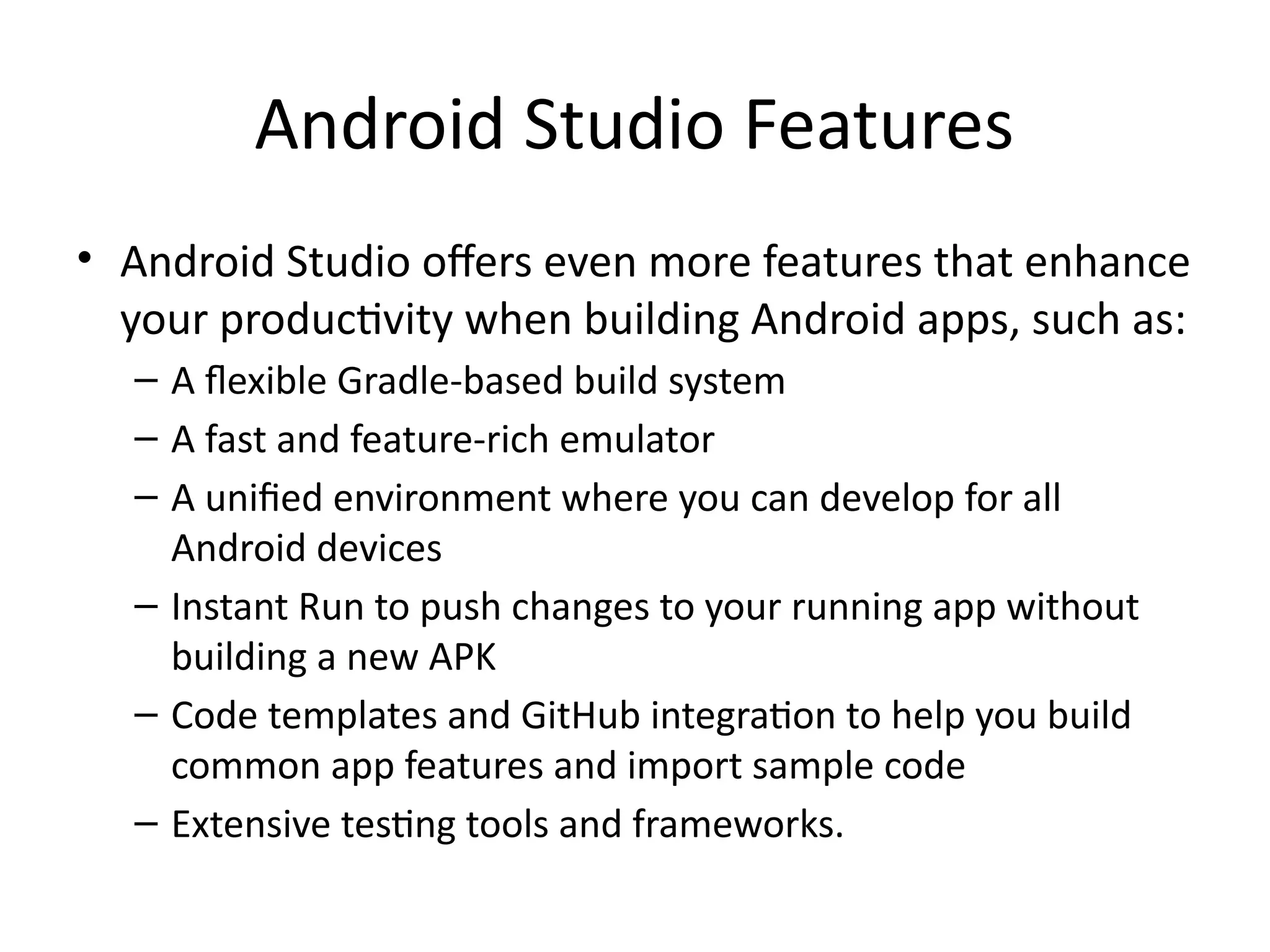 Android Studio Features

• Android Studio offers even more features that enhance your productivity when building Android apps, such as:
– A flexible Gradle-based build system
– A fast and feature-rich emulator
– A unified environment where you can develop for all Android devices
– Instant Run to push changes to your running app without building a new APK
– Code templates and GitHub integration to help you build common app features and import sample code
– Extensive testing tools and frameworks.